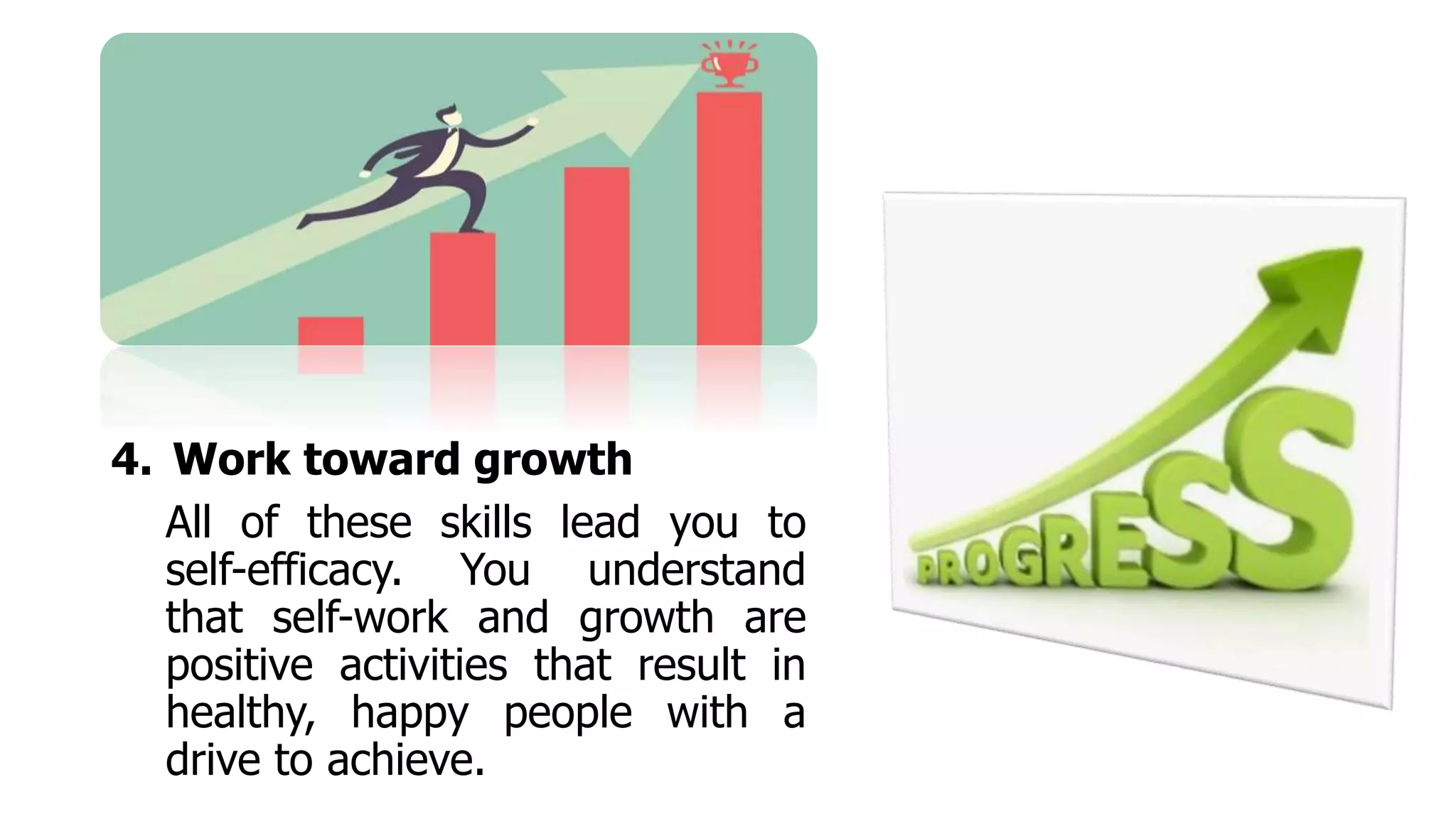 4. Work toward growth

All of these skills lead you to self-efficacy. You understand that self-work and growth are positive activities that result in healthy, happy people with a drive to achieve.

PROGRESS